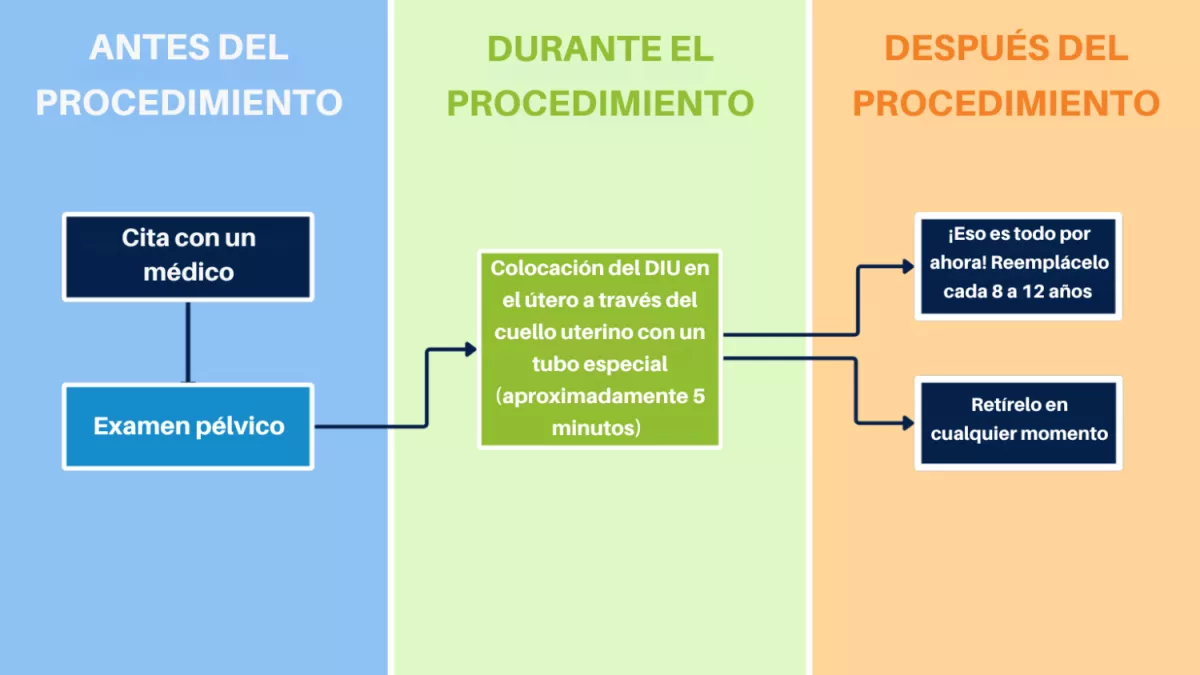 ANTES DEL PROCEDIMIENTO

Cita con un médico

Examen pélvico

DURANTE EL PROCEDIMIENTO

Colocación del DIU en el útero a través del cuello uterino con un tubo especial (aproximadamente 5 minutos)

DESPUÉS DEL PROCEDIMIENTO

¡Eso es todo por ahora! Reemplácelo cada 8 a 12 años

Retírelo en cualquier momento